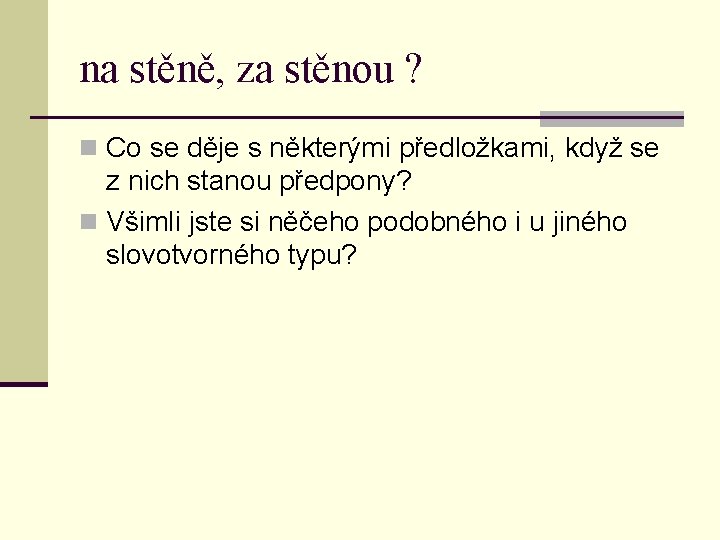 na stěně, za stěnou ?

Co se děje s některými předložkami, když se z nich stanou předpony?

Všimli jste si něčeho podobného i u jiného slovotvorného typu?